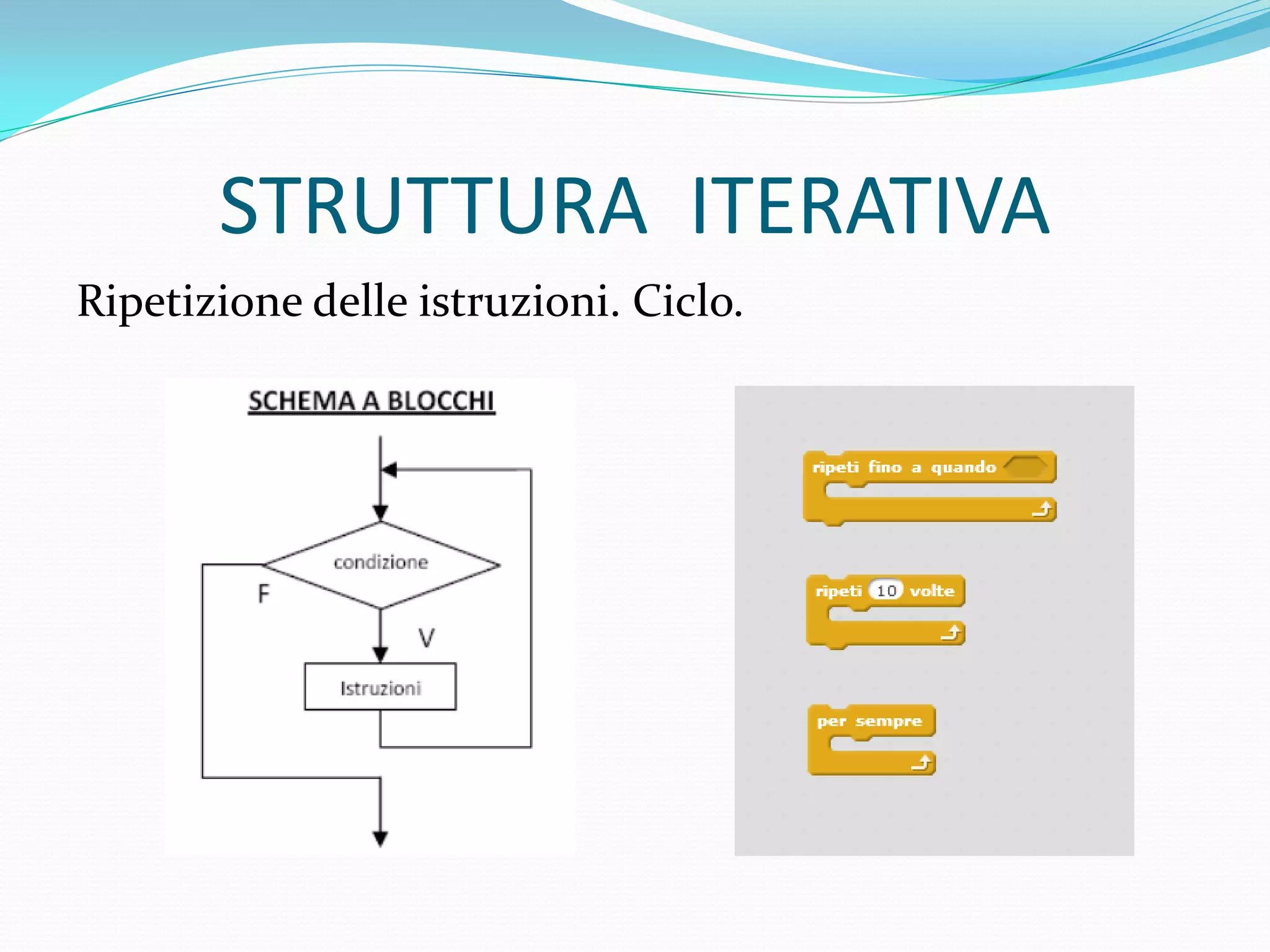 STRUTTURA ITERATIVA

Ripetizione delle istruzioni. Ciclo.

SCHEMA A BLOCCHI

condizione

F

V

Istruzioni

ripeti fino a quando

ripeti 10 volte

per sempre